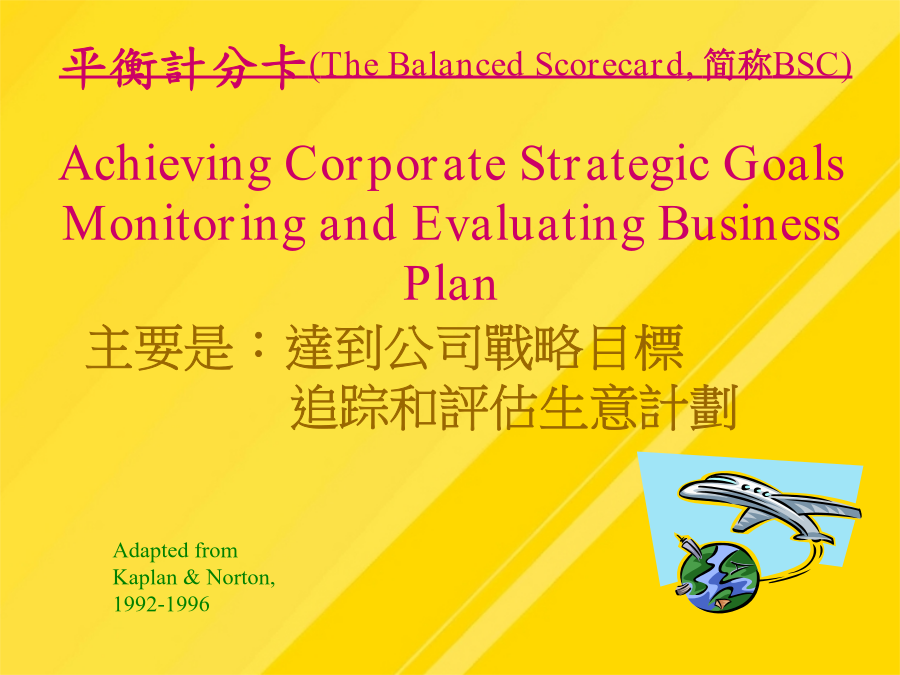 平衡計分卡(The Balanced Scorecard, 简称BSC)

Achieving Corporate Strategic Goals Monitoring and Evaluating Business Plan

主要是：達到公司戰略目標
追踪和評估生意計劃

Adapted from Kaplan & Norton, 1992-1996